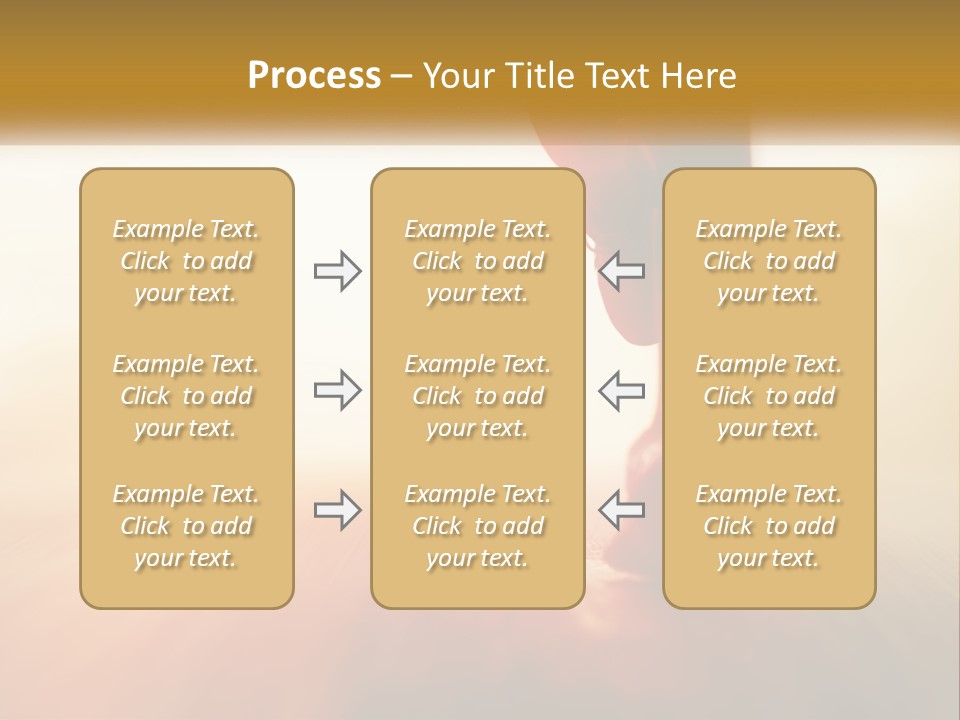 Process – Your Title Text Here

Example Text. Click to add your text.

Example Text. Click to add your text.

Example Text. Click to add your text.

Example Text. Click to add your text.

Example Text. Click to add your text.

Example Text. Click to add your text.

Example Text. Click to add your text.

Example Text. Click to add your text.

Example Text. Click to add your text.